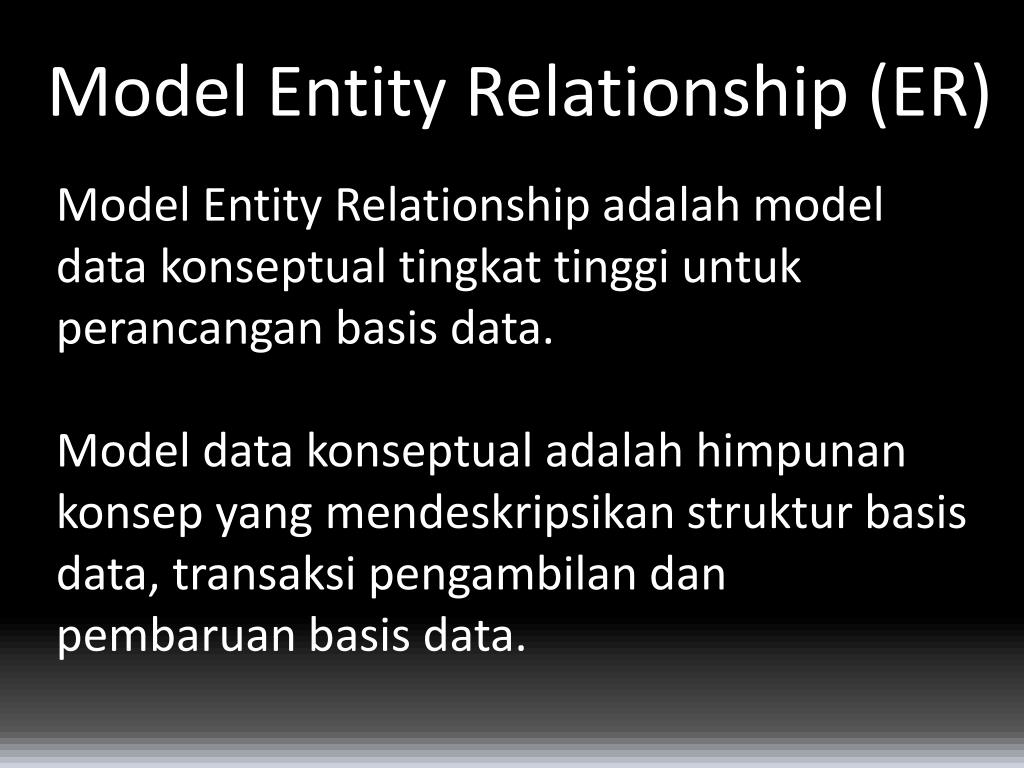 Model Entity Relationship (ER)

Model Entity Relationship adalah model data konseptual tingkat tinggi untuk perancangan basis data.

Model data konseptual adalah himpunan konsep yang mendeskripsikan struktur basis data, transaksi pengambilan dan pembaruan basis data.